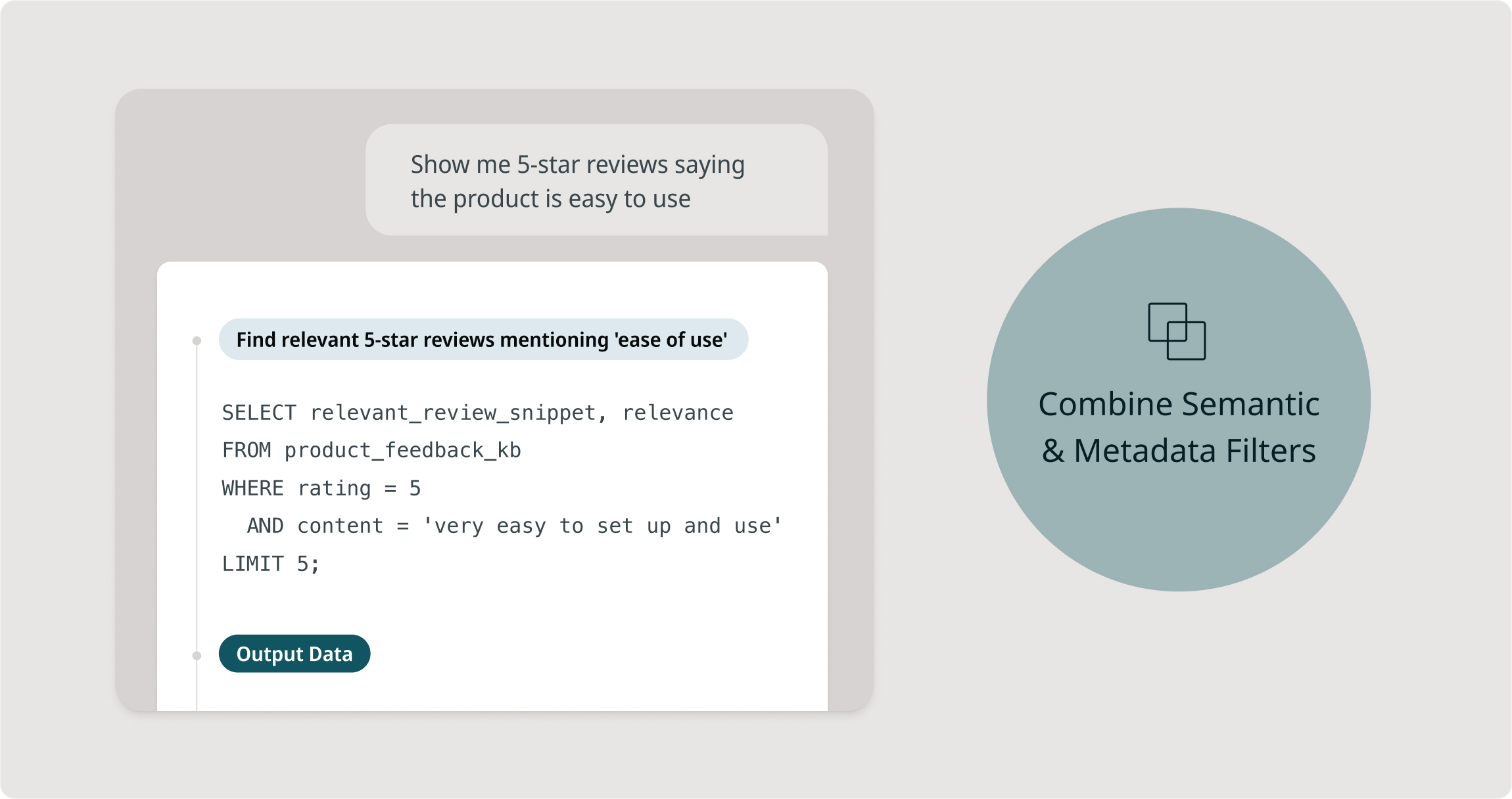 Show me 5-star reviews saying the product is easy to use

Find relevant 5-star reviews mentioning 'ease of use'

SELECT relevant_review_snippet, relevance
FROM product_feedback_kb
WHERE rating = 5
  AND content = 'very easy to set up and use'
LIMIT 5;

Output Data

Combine Semantic & Metadata Filters